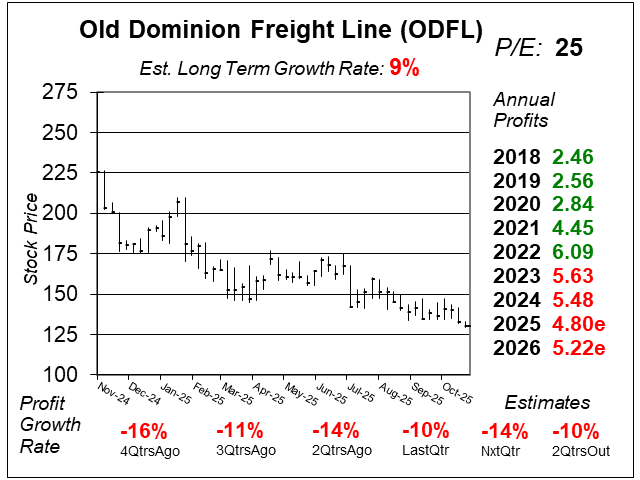 Old Dominion Freight Line (ODFL)

P/E: 25

Est. Long Term Growth Rate: 9%

Stock Price

275
250
225
200
175
150
125
100

Nov-24 Dec-24 Jan-25 Feb-25 Mar-25 Apr-25 May-25 Jun-25 Jul-25 Aug-25 Sep-25 Oct-25

Annual Profits

2018 2.46
2019 2.56
2020 2.84
2021 4.45
2022 6.09
2023 5.63
2024 5.48
2025 4.80e
2026 5.22e

Profit Growth Rate

Estimates

-16%
4QtrsAgo

-11%
3QtrsAgo

-14%
2QtrsAgo

-10%
LastQtr

-14%
NxtQtr

-10%
2QtrsOut